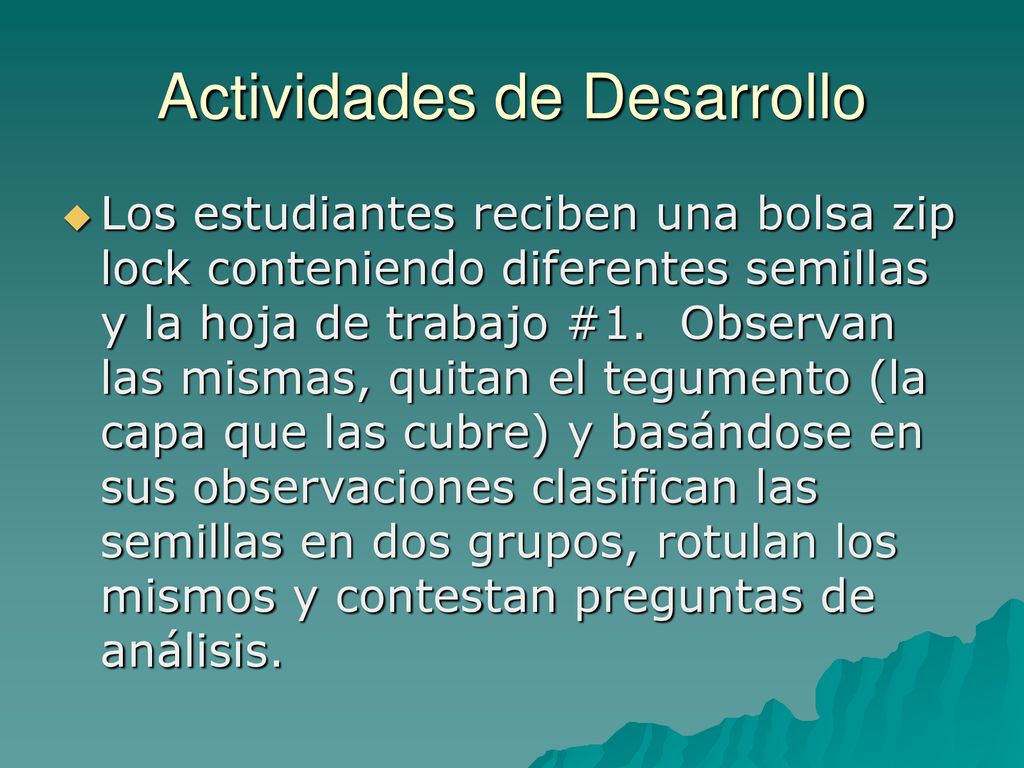 Actividades de Desarrollo

Los estudiantes reciben una bolsa zip lock conteniendo diferentes semillas y la hoja de trabajo #1. Observan las mismas, quitan el tegumento (la capa que las cubre) y basándose en sus observaciones clasifican las semillas en dos grupos, rotulan los mismos y contestan preguntas de análisis.